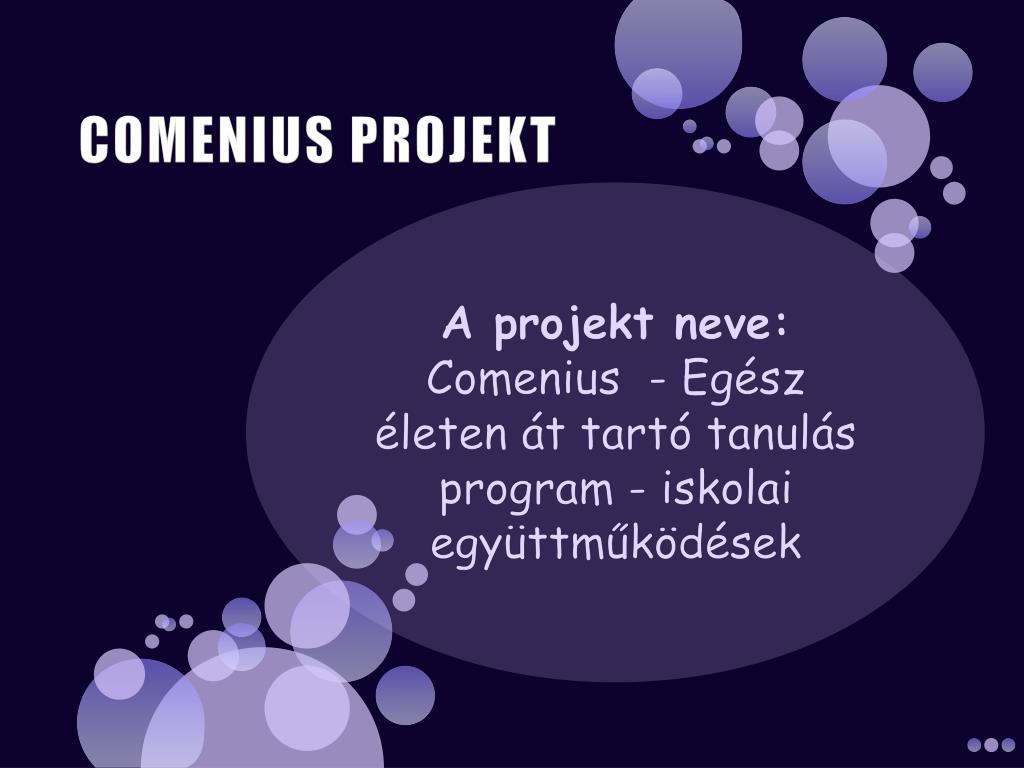 COMENIUS PROJEKT

A projekt neve:
Comenius - Egész életen át tartó tanulás program - iskolai együttműködések